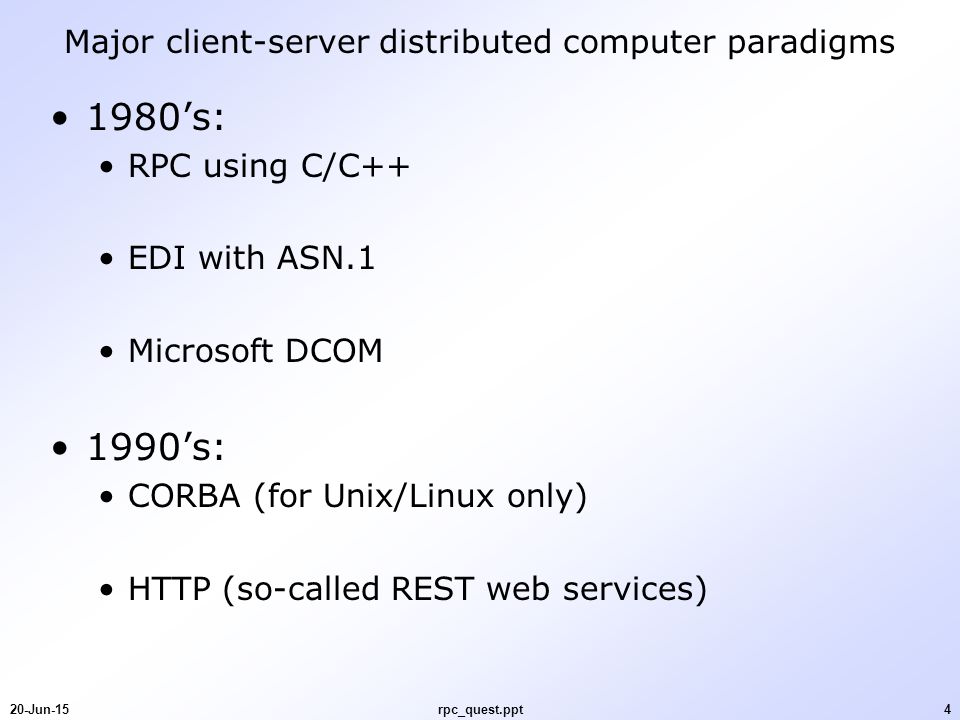 Major client-server distributed computer paradigms

• 1980’s:
• RPC using C/C++

• EDI with ASN.1

• Microsoft DCOM

• 1990’s:
• CORBA (for Unix/Linux only)

• HTTP (so-called REST web services)

20-Jun-15 rpc_quest.ppt 4